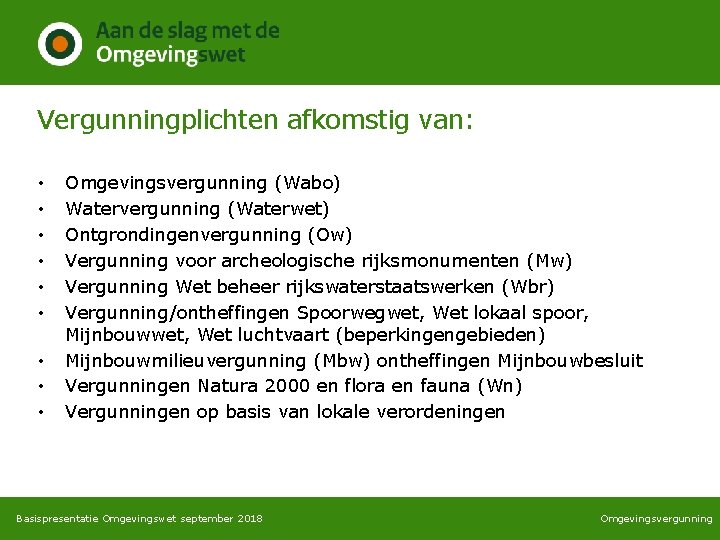 Aan de slag met de
Omgevingswet

Vergunningplichten afkomstig van:

• Omgevingsvergunning (Wabo)
• Watervergunning (Waterwet)
• Ontgrondingenvergunning (Ow)
• Vergunning voor archeologische rijksmonumenten (Mw)
• Vergunning Wet beheer rijkswaterstaatswerken (Wbr)
• Vergunning/ontheffingen Spoorwegwet, Wet lokaal spoor, Mijnbouwwet, Wet luchtvaart (beperkingengebieden)
• Mijnbouwmilieuvergunning (Mbw) ontheffingen Mijnbouwbesluit
• Vergunningen Natura 2000 en flora en fauna (Wn)
• Vergunningen op basis van lokale verordeningen

Basispresentatie Omgevingswet september 2018

Omgevingsvergunning